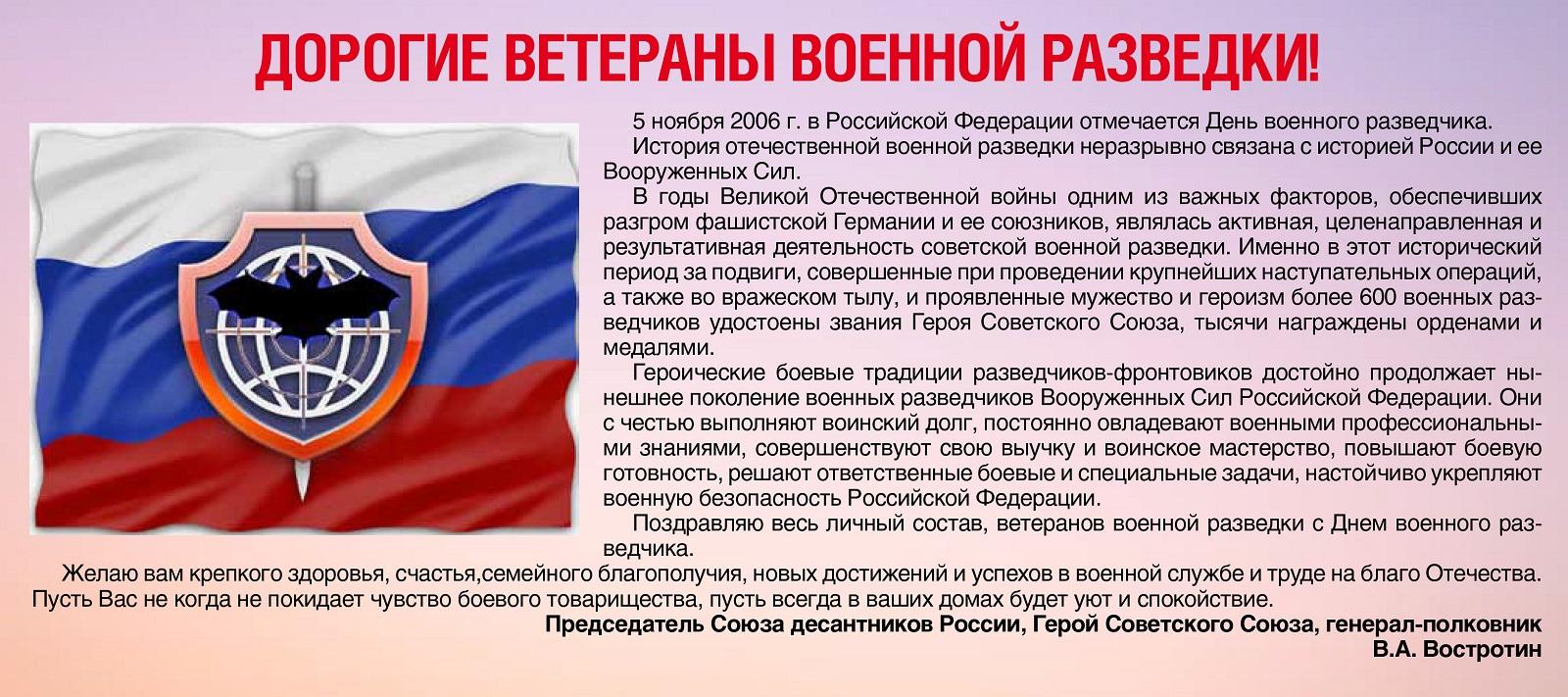 ДОРОГИЕ ВЕТЕРАНЫ ВОЕННОЙ РАЗВЕДКИ!

5 ноября 2006 г. в Российской Федерации отмечается День военного разведчика.

История отечественной военной разведки неразрывно связана с историей России и ее Вооруженных Сил.

В годы Великой Отечественной войны одним из важных факторов, обеспечивших разгром фашистской Германии и ее союзников, являлась активная, целенаправленная и результативная деятельность советской военной разведки. Именно в этот исторический период за подвиги, совершенные при проведении крупнейших наступательных операций, а также во вражеском тылу, и проявленные мужество и героизм более 600 военных разведчиков удостоены звания Героя Советского Союза, тысячи награждены орденами и медалями.

Героические боевые традиции разведчиков-фронтовиков достойно продолжает нынешнее поколение военных разведчиков Вооруженных Сил Российской Федерации. Они с честью выполняют воинский долг, постоянно овладевают военными профессиональными знаниями, совершенствуют свою выучку и воинское мастерство, повышают боевую готовность, решают ответственные боевые и специальные задачи, настойчиво укрепляют военную безопасность Российской Федерации.

Поздравляю весь личный состав, ветеранов военной разведки с Днем военного разведчика.

Желаю вам крепкого здоровья, счастья,семейного благополучия, новых достижений и успехов в военной службе и труде на благо Отечества. Пусть Вас не когда не покидает чувство боевого товарищества, пусть всегда в ваших домах будет уют и спокойствие.

Председатель Союза десантников России, Герой Советского Союза, генерал-полковник
В.А. Востротин